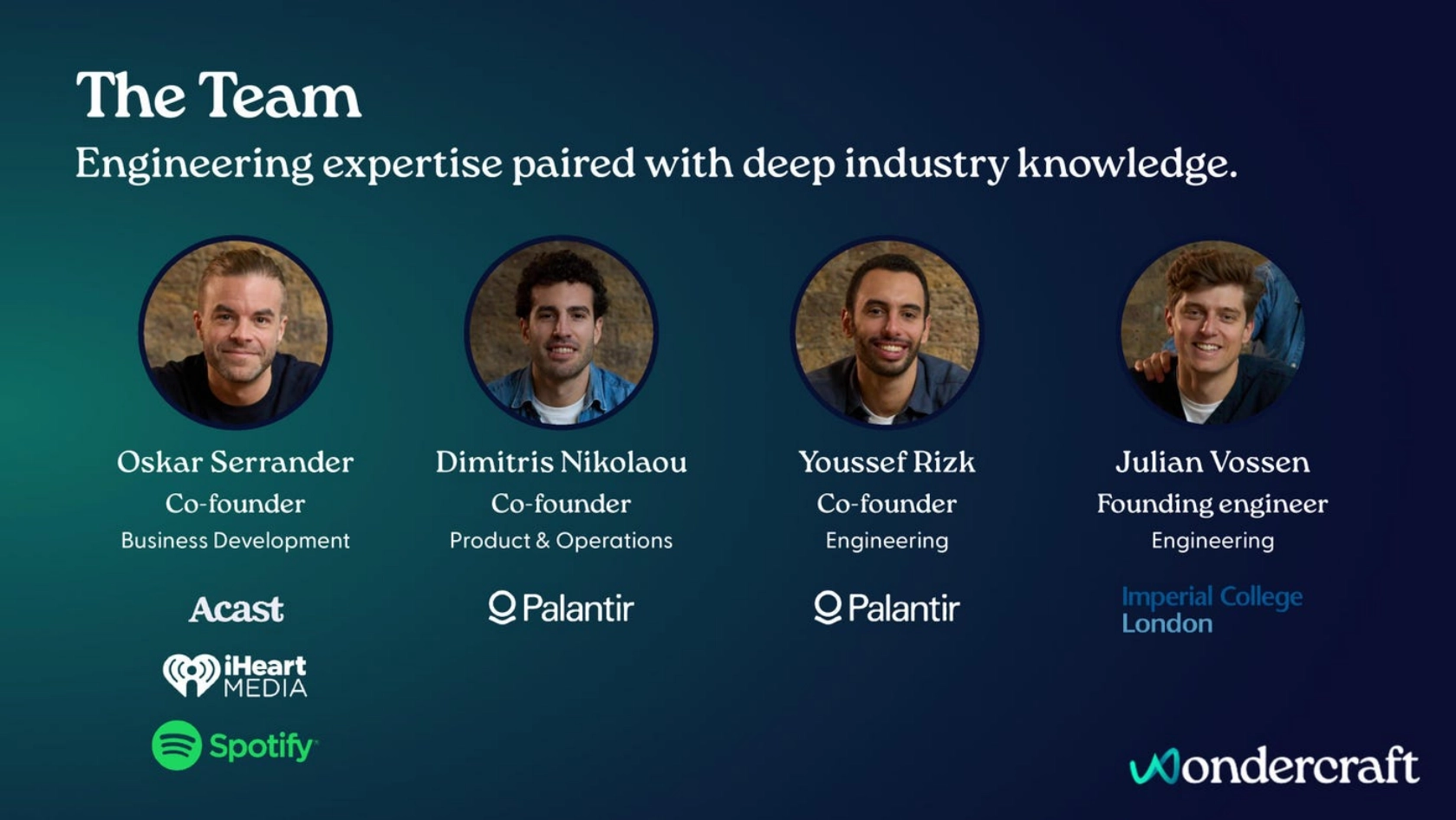 The Team

Engineering expertise paired with deep industry knowledge.

Oskar Serrander
Co-founder
Business Development

Acast

iHeart MEDIA

Spotify

Dimitris Nikolaou
Co-founder
Product & Operations

Palantir

Youssef Rizk
Co-founder
Engineering

Palantir

Julian Vossen
Founding engineer
Engineering

Imperial College London

Wondercraft